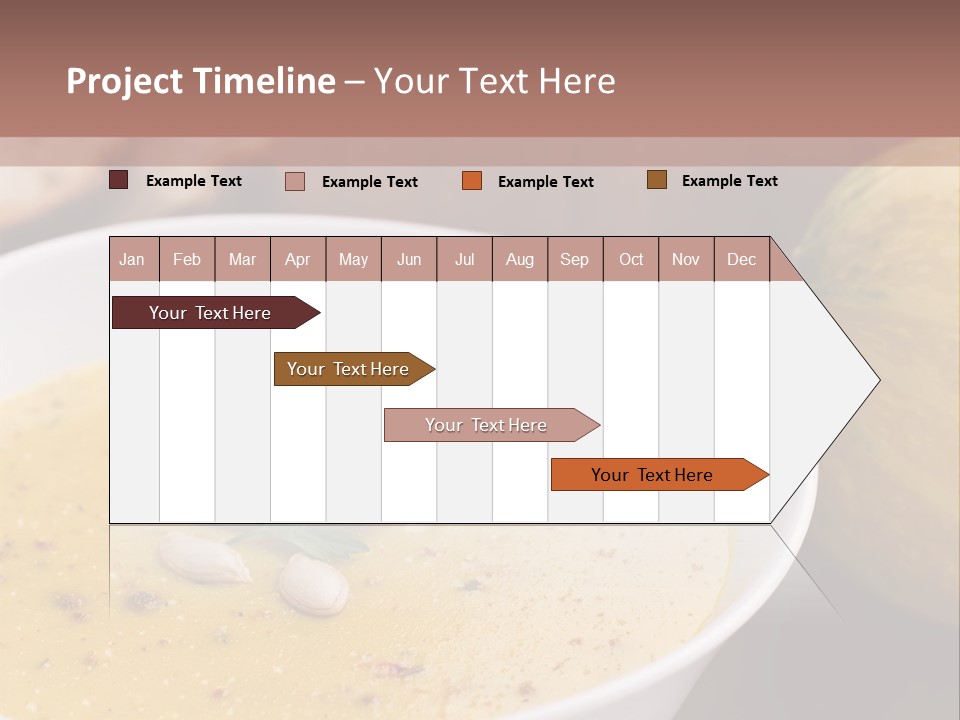 Project Timeline – Your Text Here

Example Text Example Text Example Text Example Text

| Jan | Feb | Mar | Apr | May | Jun | Jul | Aug | Sep | Oct | Nov | Dec |
|---|---|---|---|---|---|---|---|---|---|---|---|

Your Text Here

Your Text Here

Your Text Here

Your Text Here